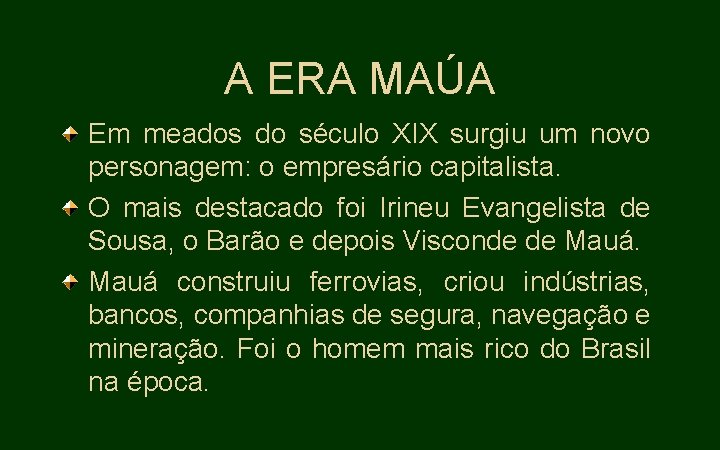 A ERA MAÚA

Em meados do século XIX surgiu um novo personagem: o empresário capitalista.

O mais destacado foi Irineu Evangelista de Sousa, o Barão e depois Visconde de Mauá.

Mauá construiu ferrovias, criou indústrias, bancos, companhias de segura, navegação e mineração. Foi o homem mais rico do Brasil na época.